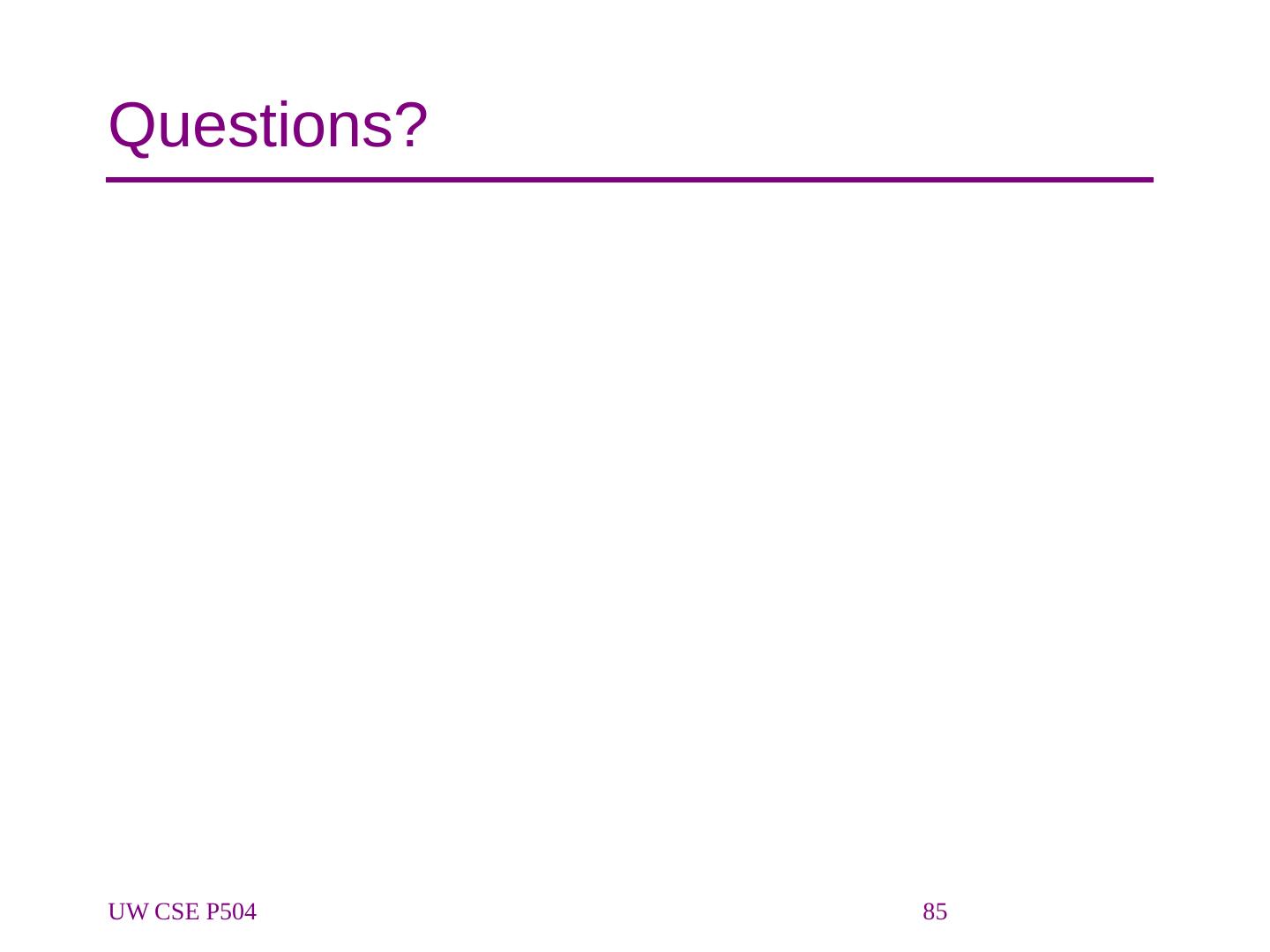 Questions?

UW CSE P504

85